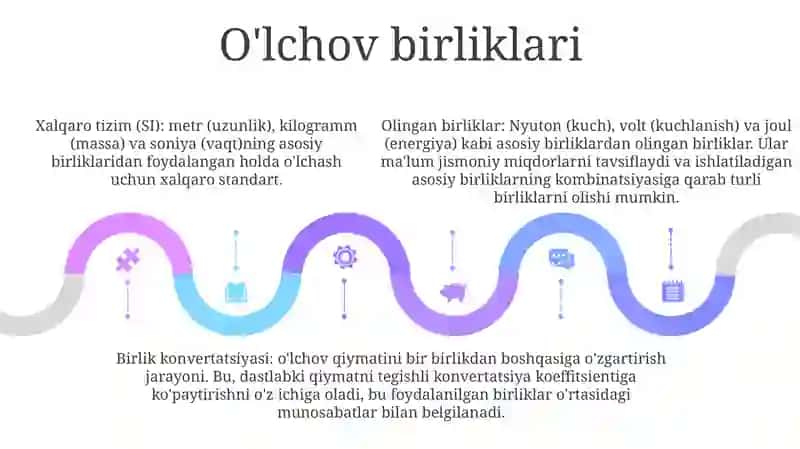 O'lchov birliklari

Xalqaro tizim (SI): metr (uzunlik), kilogramm (massa) va soniya (vaqt)ning asosiy birliklaridan foydalangan holda o'lchash uchun xalqaro standart.

Olingan birliklar: Nyuton (kuch), volt (kuchlanish) va joul (energiya) kabi asosiy birliklardan olingan birliklar. Ular ma'lum jismoniy miqdorlarni tavsiflaydi va ishlatiladigan asosiy birliklarning kombinatsiyasiga qarab turli birliklarni olishi mumkin.

Birlik konvertatsiyasi: o'lchov qiymatini bir birlikdan boshqasiga o'zgartirish jarayoni. Bu, dastlabki qiymatni tegishli konvertatsiya koeffitsientiga ko'paytirishni o'z ichiga oladi, bu foydalanilgan birliklar o'rtasidagi munosabatlar bilan belgilanadi.